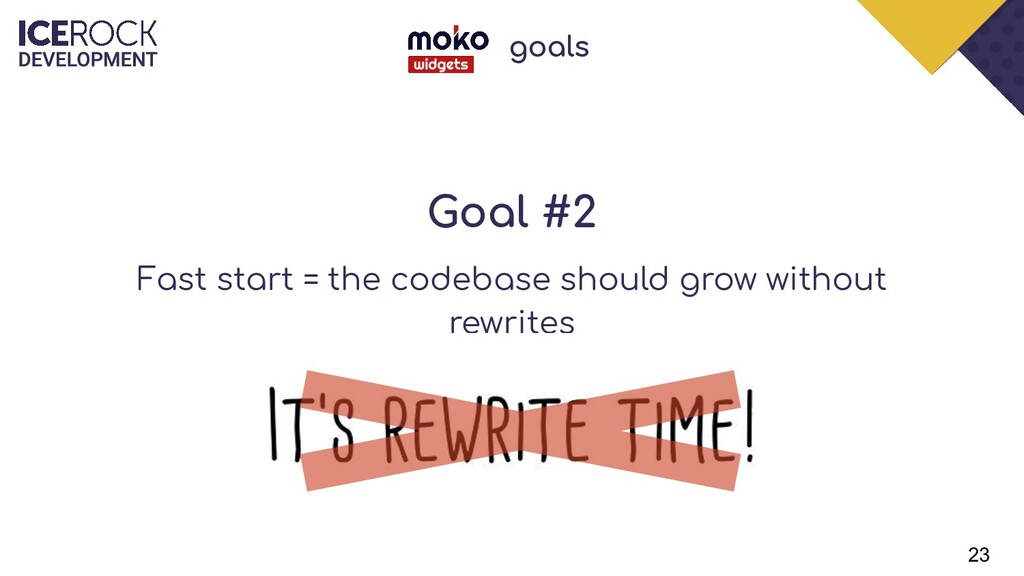 ICEROCK DEVELOPMENT

moko widgets goals

Goal #2

Fast start = the codebase should grow without rewrites

IT'S REWRITE TIME!

23